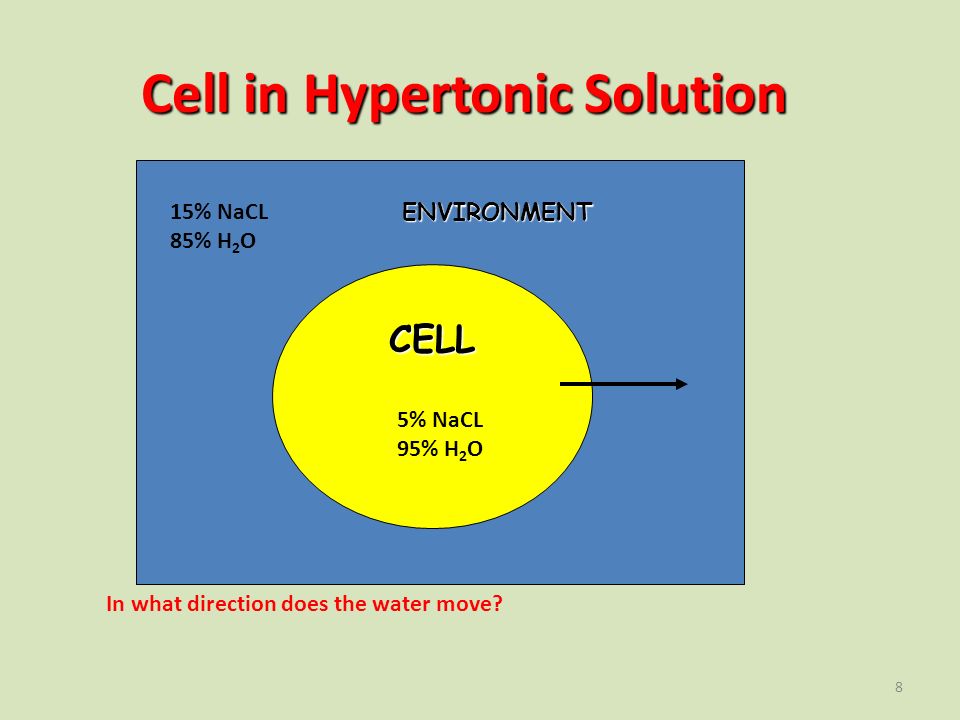 Cell in Hypertonic Solution

15% NaCL
85% $H_2O$

ENVIRONMENT

CELL

5% NaCL
95% $H_2O$

In what direction does the water move?

8